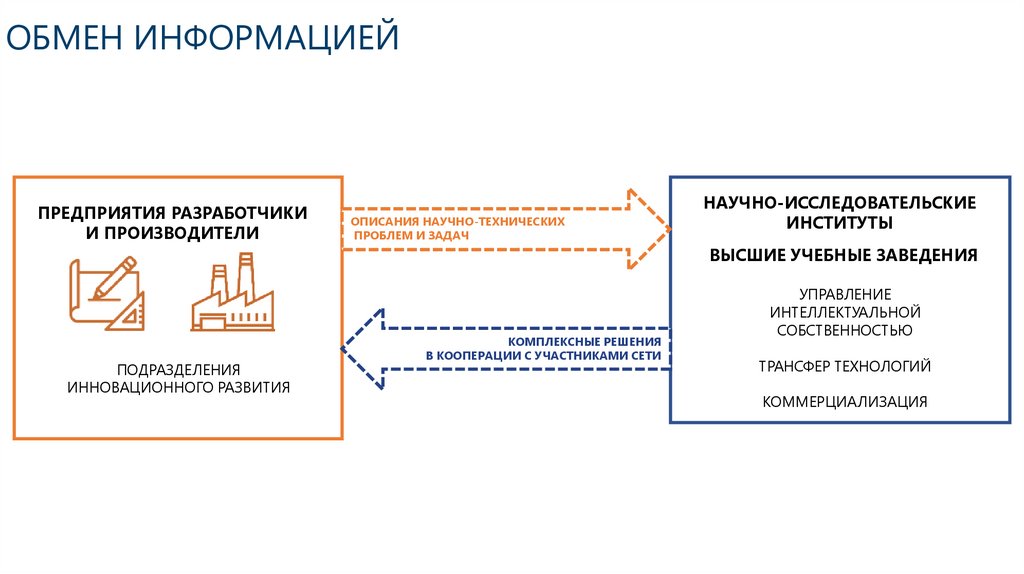 ОБМЕН ИНФОРМАЦИЕЙ

ПРЕДПРИЯТИЯ РАЗРАБОТЧИКИ И ПРОИЗВОДИТЕЛИ

ПОДРАЗДЕЛЕНИЯ ИННОВАЦИОННОГО РАЗВИТИЯ

ОПИСАНИЯ НАУЧНО-ТЕХНИЧЕСКИХ ПРОБЛЕМ И ЗАДАЧ

КОМПЛЕКСНЫЕ РЕШЕНИЯ В КООПЕРАЦИИ С УЧАСТНИКАМИ СЕТИ

НАУЧНО-ИССЛЕДОВАТЕЛЬСКИЕ ИНСТИТУТЫ

ВЫСШИЕ УЧЕБНЫЕ ЗАВЕДЕНИЯ

УПРАВЛЕНИЕ ИНТЕЛЛЕКТУАЛЬНОЙ СОБСТВЕННОСТЬЮ

ТРАНСФЕР ТЕХНОЛОГИЙ

КОММЕРЦИАЛИЗАЦИЯ